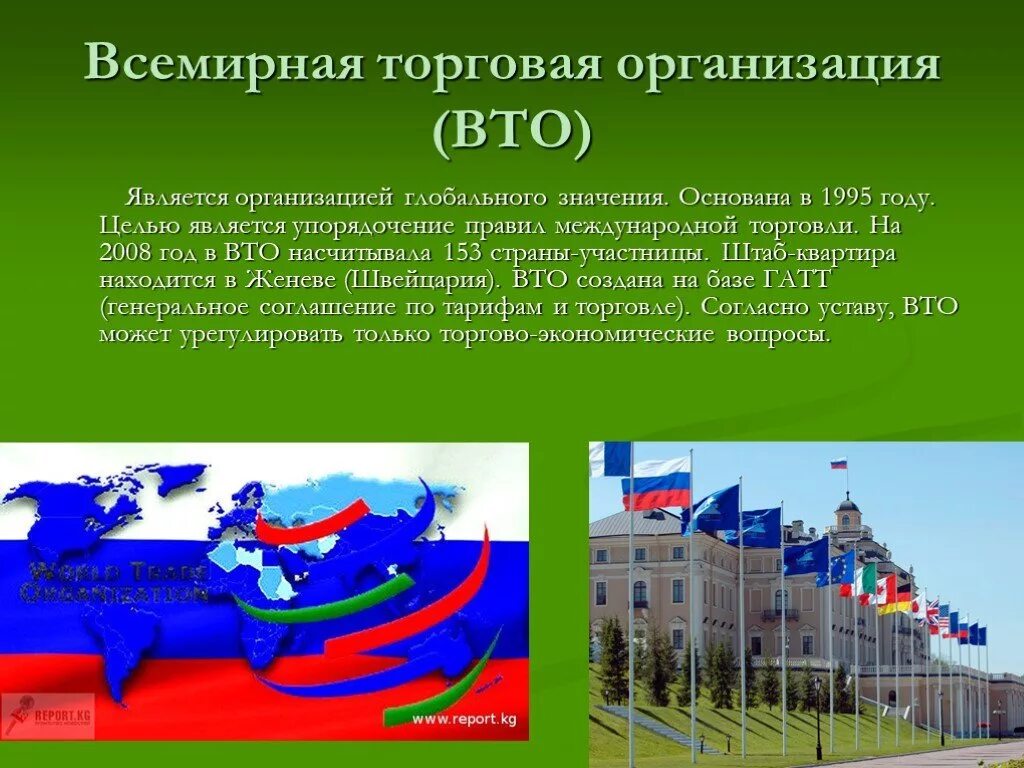 Всемирная торговая организация (ВТО)

Является организацией глобального значения. Основана в 1995 году. Целью является упорядочение правил международной торговли. На 2008 год в ВТО насчитывала 153 страны-участницы. Штаб-квартира находится в Женеве (Швейцария). ВТО создана на базе ГАТТ (генеральное соглашение по тарифам и торговле). Согласно уставу, ВТО может урегулировать только торгово-экономические вопросы.

WORLD TRADE ORGANIZATION

REPORT.KG

www.report.kg